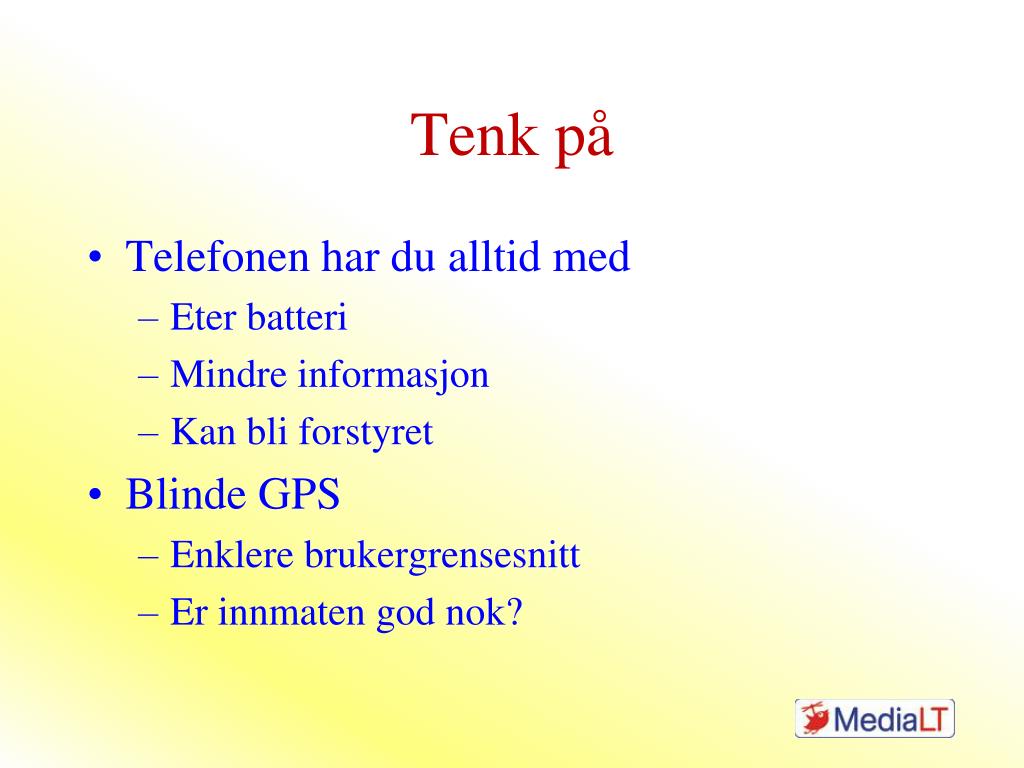 Tenk på

• Telefonen har du alltid med
– Eter batteri
– Mindre informasjon
– Kan bli forstyret
• Blinde GPS
– Enklere brukergrensesnitt
– Er innmaten god nok?

MediaLT